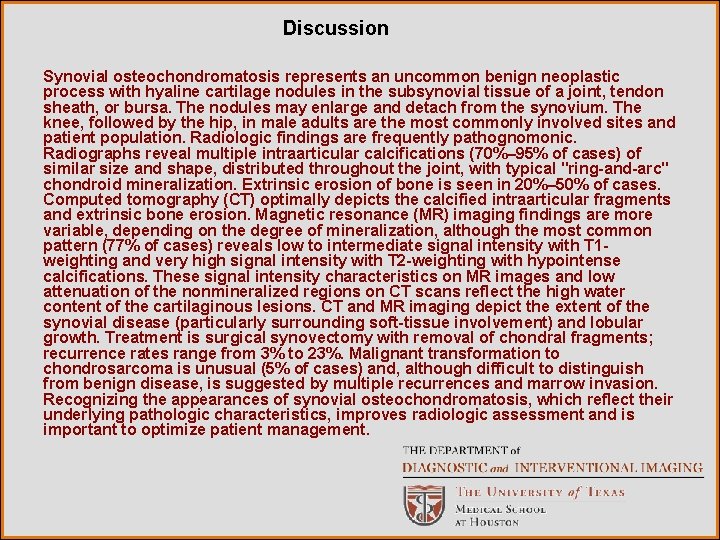 Discussion

Synovial osteochondromatosis represents an uncommon benign neoplastic process with hyaline cartilage nodules in the subsynovial tissue of a joint, tendon sheath, or bursa. The nodules may enlarge and detach from the synovium. The knee, followed by the hip, in male adults are the most commonly involved sites and patient population. Radiologic findings are frequently pathognomonic. Radiographs reveal multiple intraarticular calcifications (70%–95% of cases) of similar size and shape, distributed throughout the joint, with typical "ring-and-arc" chondroid mineralization. Extrinsic erosion of bone is seen in 20%–50% of cases. Computed tomography (CT) optimally depicts the calcified intraarticular fragments and extrinsic bone erosion. Magnetic resonance (MR) imaging findings are more variable, depending on the degree of mineralization, although the most common pattern (77% of cases) reveals low to intermediate signal intensity with T1-weighting and very high signal intensity with T2-weighting with hypointense calcifications. These signal intensity characteristics on MR images and low attenuation of the nonmineralized regions on CT scans reflect the high water content of the cartilaginous lesions. CT and MR imaging depict the extent of the synovial disease (particularly surrounding soft-tissue involvement) and lobular growth. Treatment is surgical synovectomy with removal of chondral fragments; recurrence rates range from 3% to 23%. Malignant transformation to chondrosarcoma is unusual (5% of cases) and, although difficult to distinguish from benign disease, is suggested by multiple recurrences and marrow invasion. Recognizing the appearances of synovial osteochondromatosis, which reflect their underlying pathologic characteristics, improves radiologic assessment and is important to optimize patient management.

THE DEPARTMENT of
DIAGNOSTIC and INTERVENTIONAL IMAGING
THE UNIVERSITY of TEXAS
MEDICAL SCHOOL
AT HOUSTON